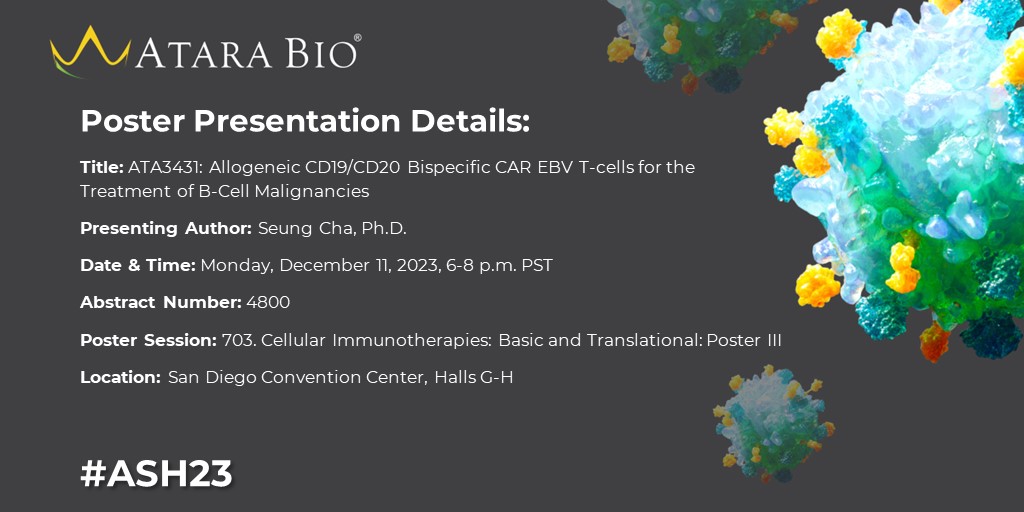 ATARA BIO®

Poster Presentation Details:

Title: ATA3431: Allogeneic CD19/CD20 Bispecific CAR EBV T-cells for the Treatment of B-Cell Malignancies

Presenting Author: Seung Cha, Ph.D.

Date & Time: Monday, December 11, 2023, 6-8 p.m. PST

Abstract Number: 4800

Poster Session: 703. Cellular Immunotherapies: Basic and Translational: Poster III

Location: San Diego Convention Center, Halls G-H

#ASH23